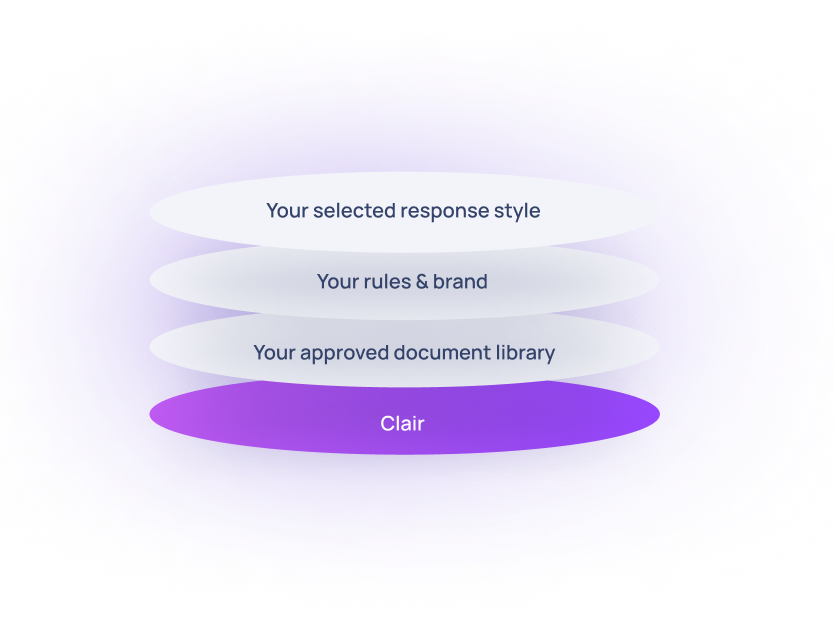 Your selected response style

Your rules & brand

Your approved document library

Clair